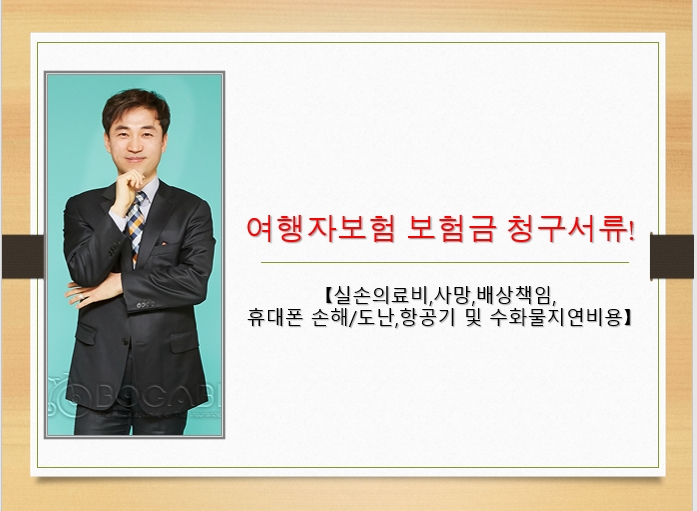 BOGABI

여행자보험 보험금 청구서류!

【실손의료비,사망,배상책임, 휴대폰 손해/도난,항공기 및 수화물지연비용】